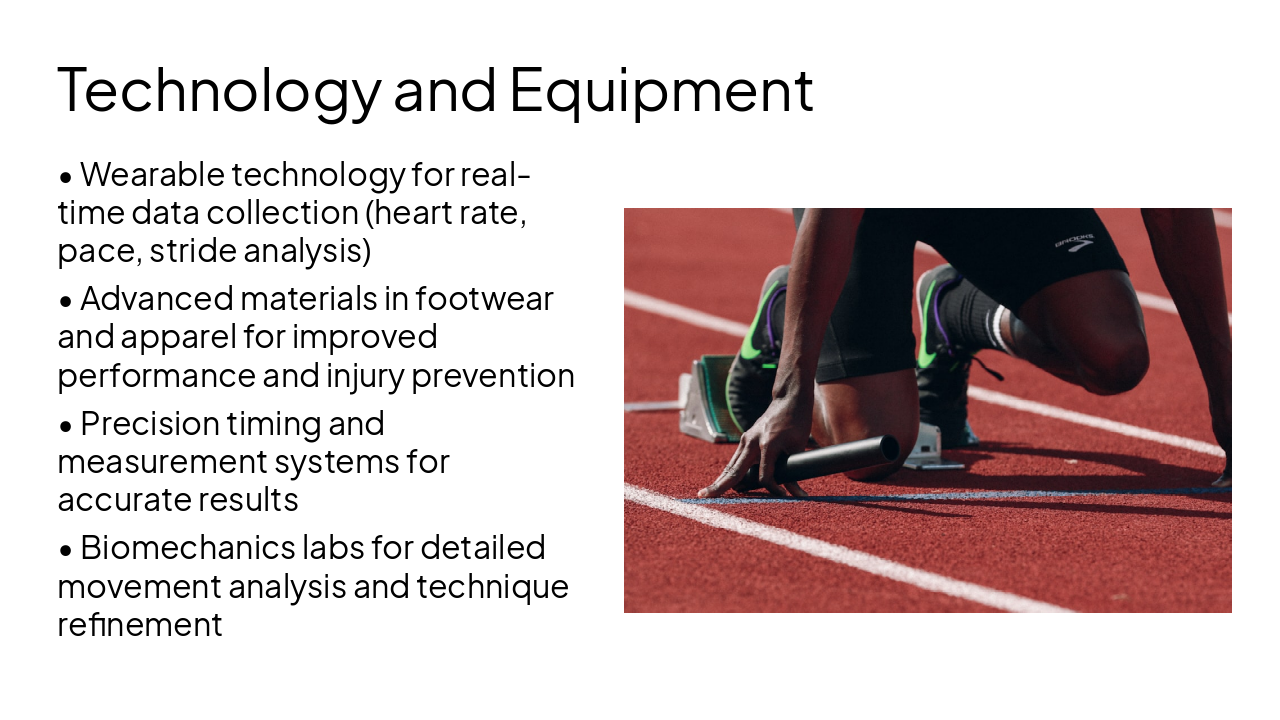 Technology and Equipment

• Wearable technology for real-time data collection (heart rate, pace, stride analysis)

• Advanced materials in footwear and apparel for improved performance and injury prevention

• Precision timing and measurement systems for accurate results

• Biomechanics labs for detailed movement analysis and technique refinement

BROOKS